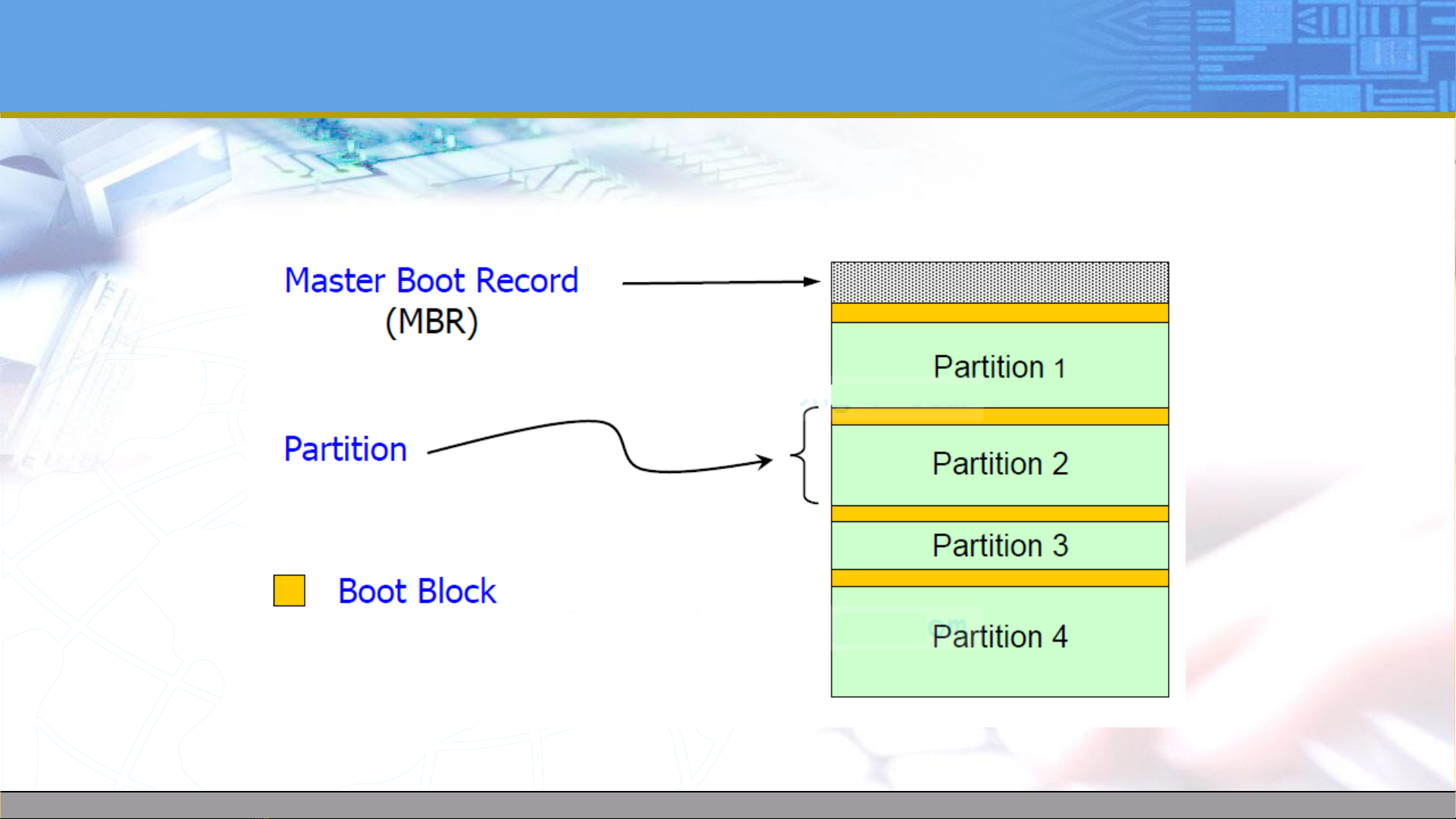 Master Boot Record
(MBR)

Partition

Boot Block

Partition 1

Partition 2

Partition 3

Partition 4